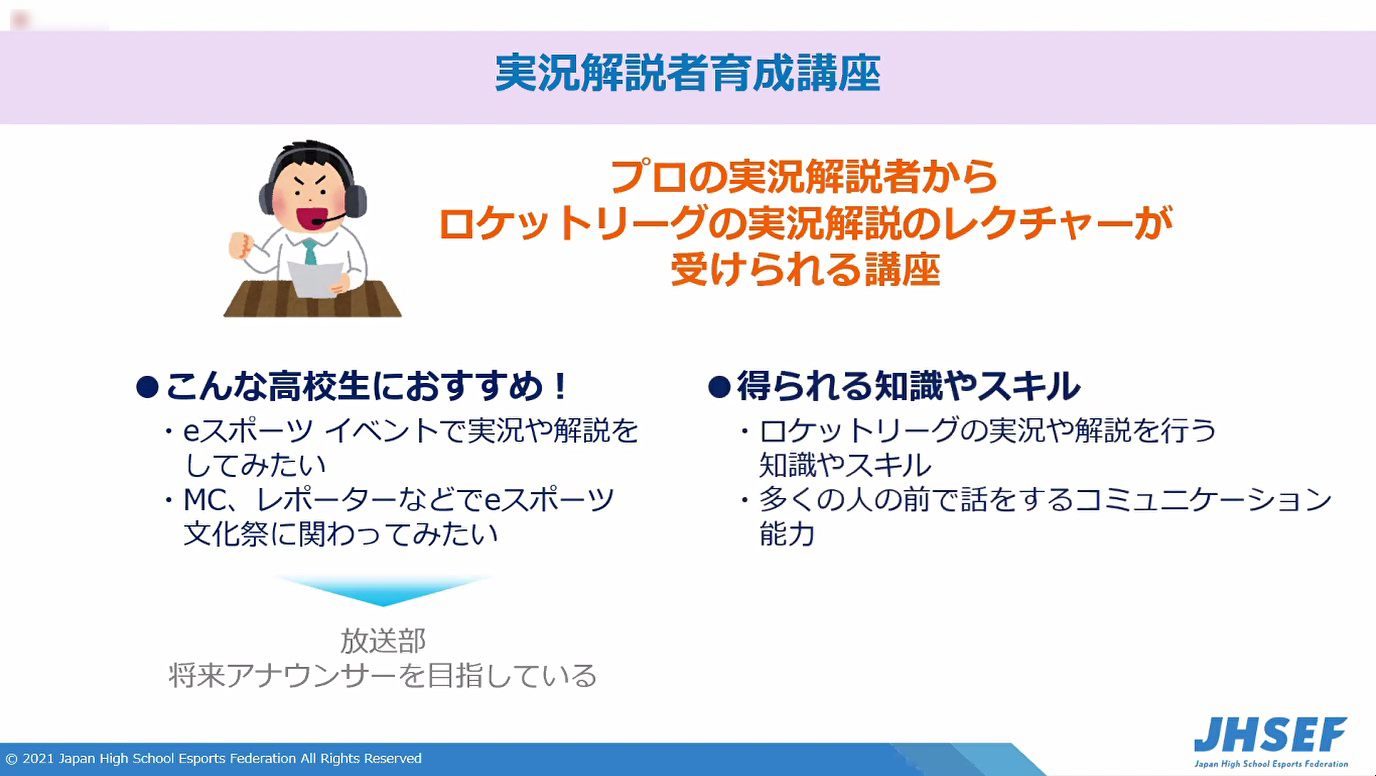 実況解説者育成講座

プロの実況解説者から
ロケットリーグの実況解説のレクチャーが
受けられる講座

●こんな高校生におすすめ！
・eスポーツ イベントで実況や解説をしてみたい
・MC、レポーターなどでeスポーツ文化祭に関わってみたい

放送部
将来アナウンサーを目指している

●得られる知識やスキル
・ロケットリーグの実況や解説を行う知識やスキル
・多くの人の前で話をするコミュニケーション能力

© 2021 Japan High School Esports Federation All Rights Reserved

JHSEF
Japan High School Esports Federation